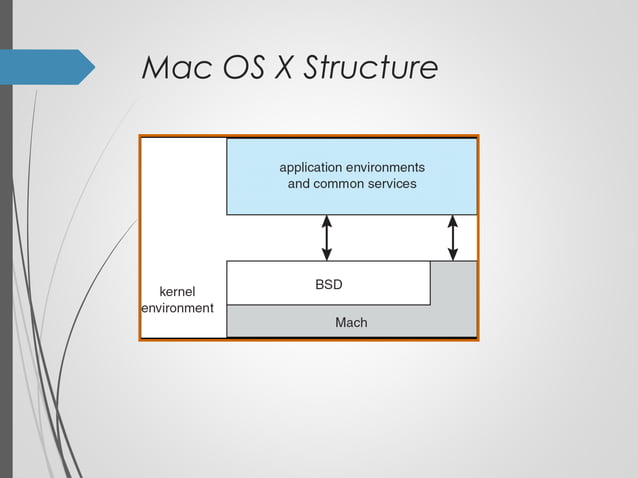 Mac OS X Structure

application environments and common services

kernel environment

BSD

Mach